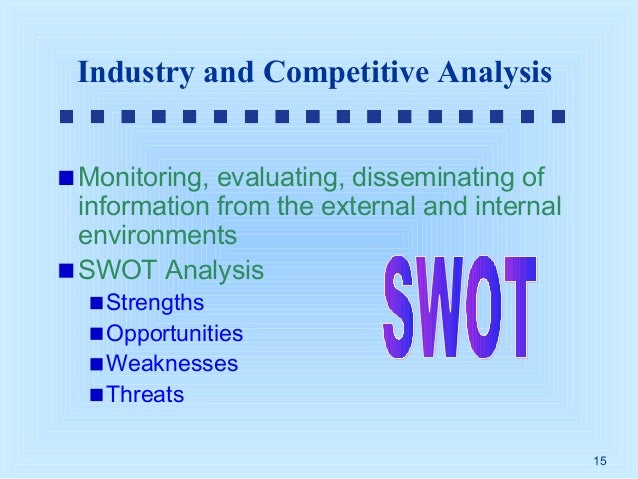 Industry and Competitive Analysis

Monitoring, evaluating, disseminating of information from the external and internal environments

SWOT Analysis

Strengths

Opportunities

Weaknesses

Threats

SWOT

15